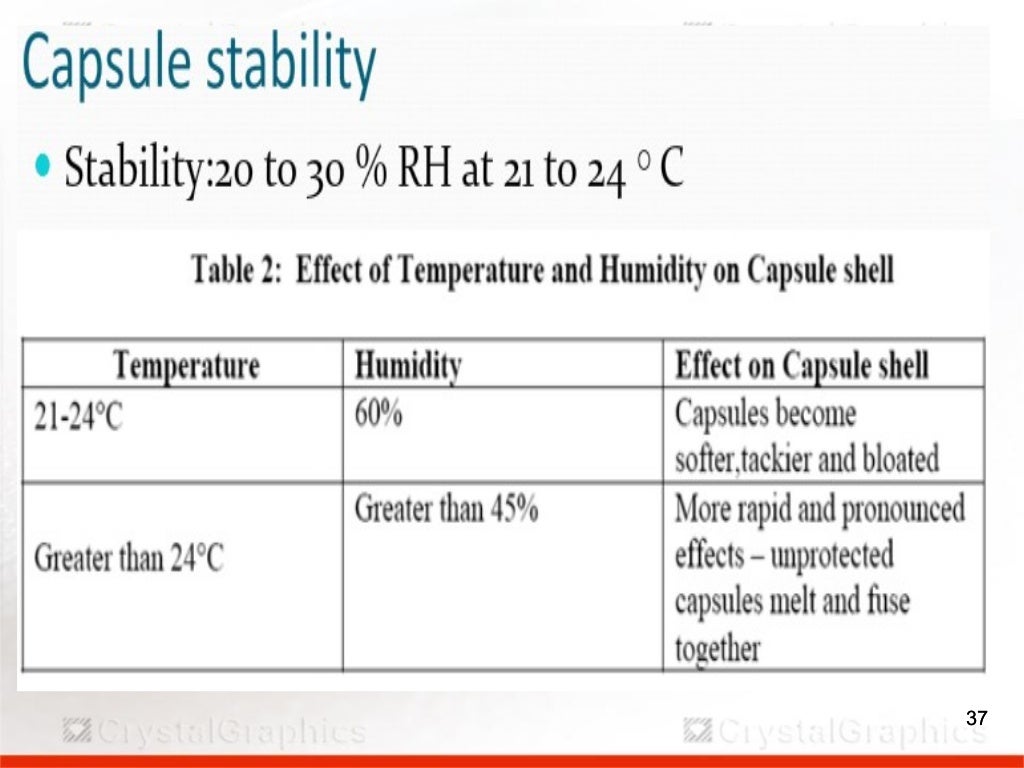 Capsule stability

• Stability:20 to 30 % RH at 21 to 24 ° C

Table 2: Effect of Temperature and Humidity on Capsule shell

| Temperature | Humidity | Effect on Capsule shell |
|---|---|---|
| 21-24°C | 60% | Capsules become softer,tackier and bloated |
| Greater than 24°C | Greater than 45% | More rapid and pronounced effects – unprotected capsules melt and fuse together |

CrystalGraphics CrystalGraphics

37